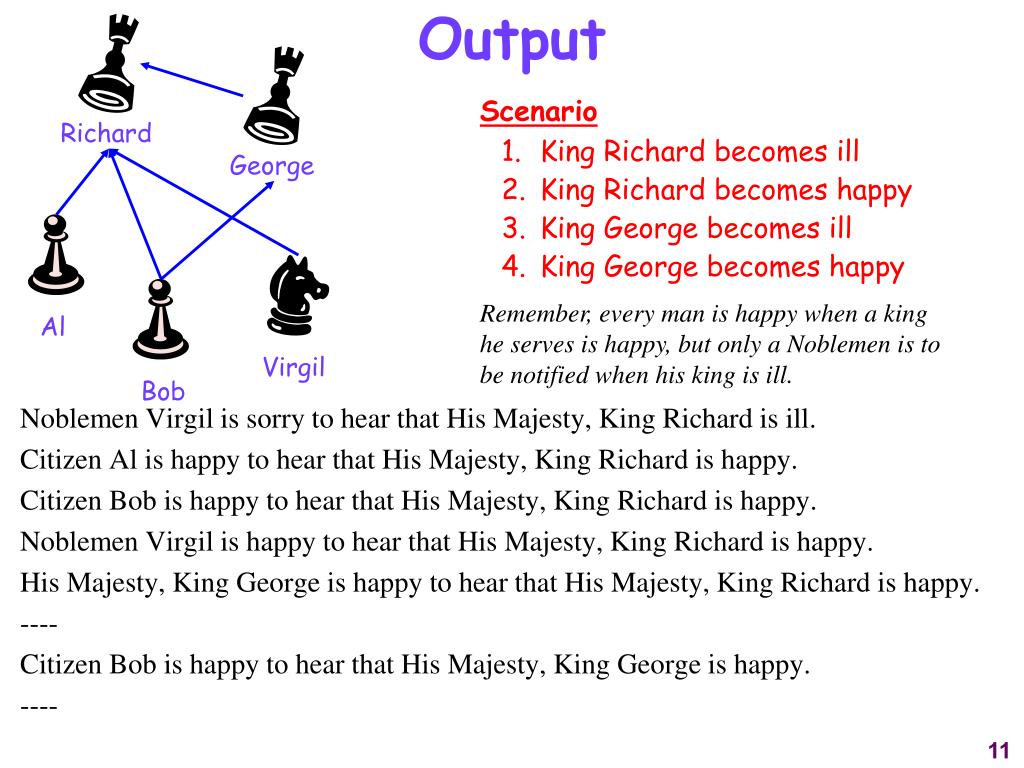 Output

Richard

George

Al

Bob

Virgil

Scenario
1. King Richard becomes ill
2. King Richard becomes happy
3. King George becomes ill
4. King George becomes happy

Remember, every man is happy when a king he serves is happy, but only a Noblemen is to be notified when his king is ill.

Noblemen Virgil is sorry to hear that His Majesty, King Richard is ill.

Citizen Al is happy to hear that His Majesty, King Richard is happy.

Citizen Bob is happy to hear that His Majesty, King Richard is happy.

Noblemen Virgil is happy to hear that His Majesty, King Richard is happy.

His Majesty, King George is happy to hear that His Majesty, King Richard is happy.

----

Citizen Bob is happy to hear that His Majesty, King George is happy.

----

11